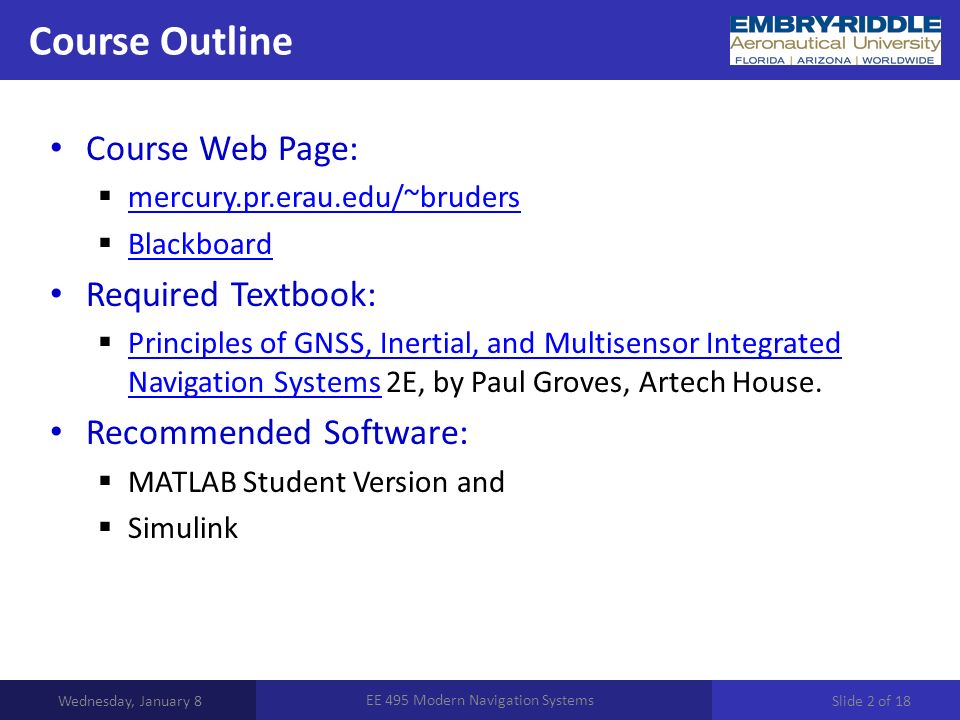 Course Outline

EMBRY-RIDDLE
Aeronautical University
FLORIDA | ARIZONA | WORLDWIDE

• Course Web Page:
 ▪ mercury.pr.erau.edu/~bruders
 ▪ Blackboard
• Required Textbook:
 ▪ Principles of GNSS, Inertial, and Multisensor Integrated Navigation Systems 2E, by Paul Groves, Artech House.
• Recommended Software:
 ▪ MATLAB Student Version and
 ▪ Simulink

Wednesday, January 8

EE 495 Modern Navigation Systems

Slide 2 of 18